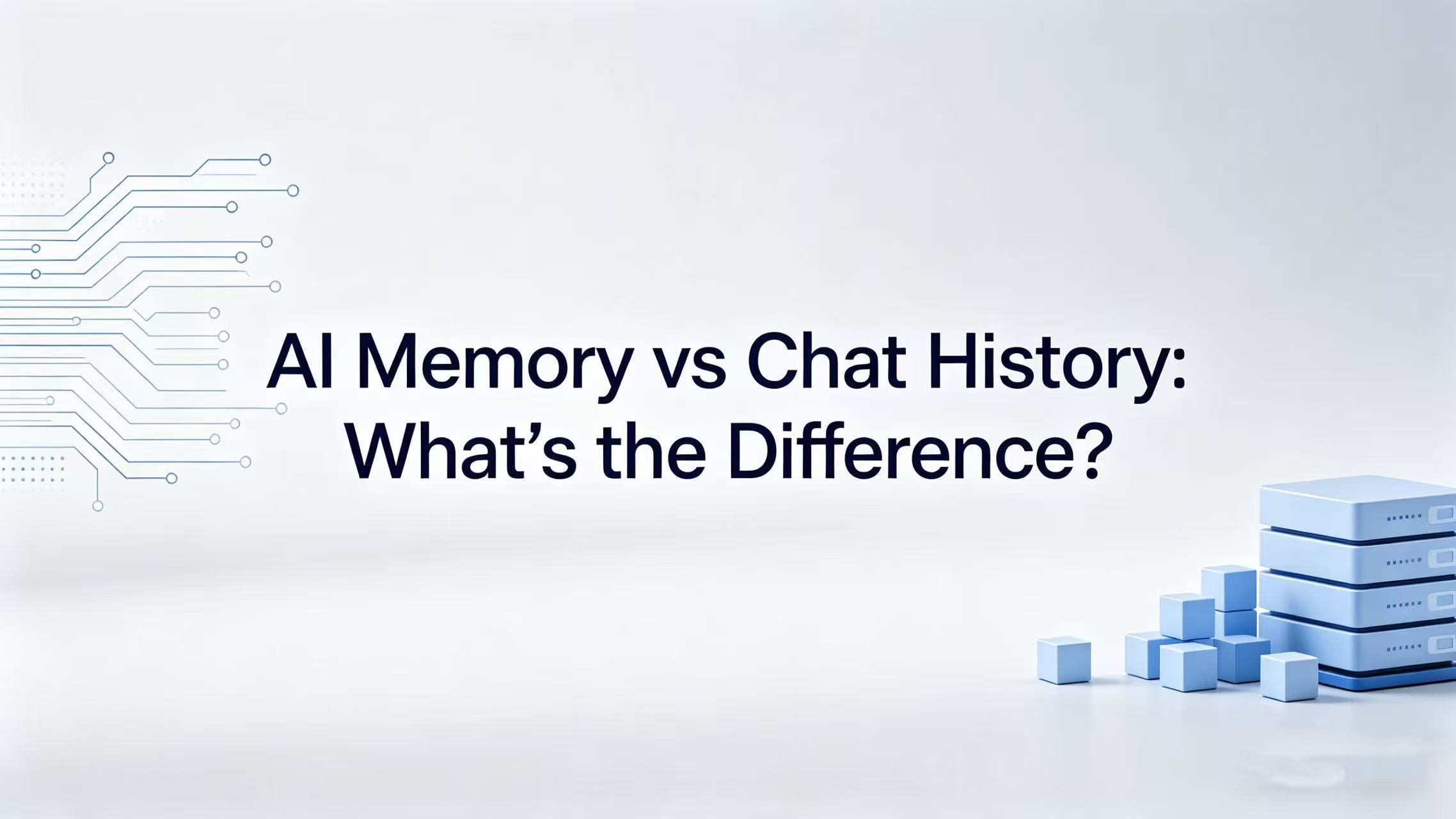 AI Memory vs Chat History: What’s the Difference?